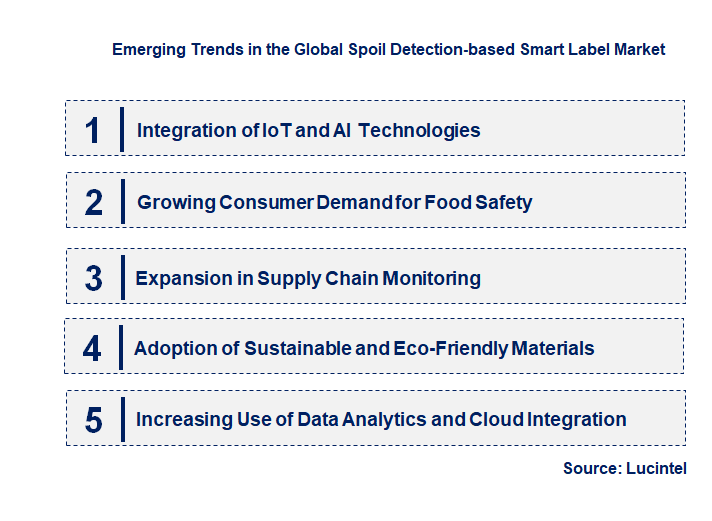 Emerging Trends in the Global Spoil Detection-based Smart Label Market

1 Integration of IoT and AI Technologies

2 Growing Consumer Demand for Food Safety

3 Expansion in Supply Chain Monitoring

4 Adoption of Sustainable and Eco-Friendly Materials

5 Increasing Use of Data Analytics and Cloud Integration

Source: Lucintel